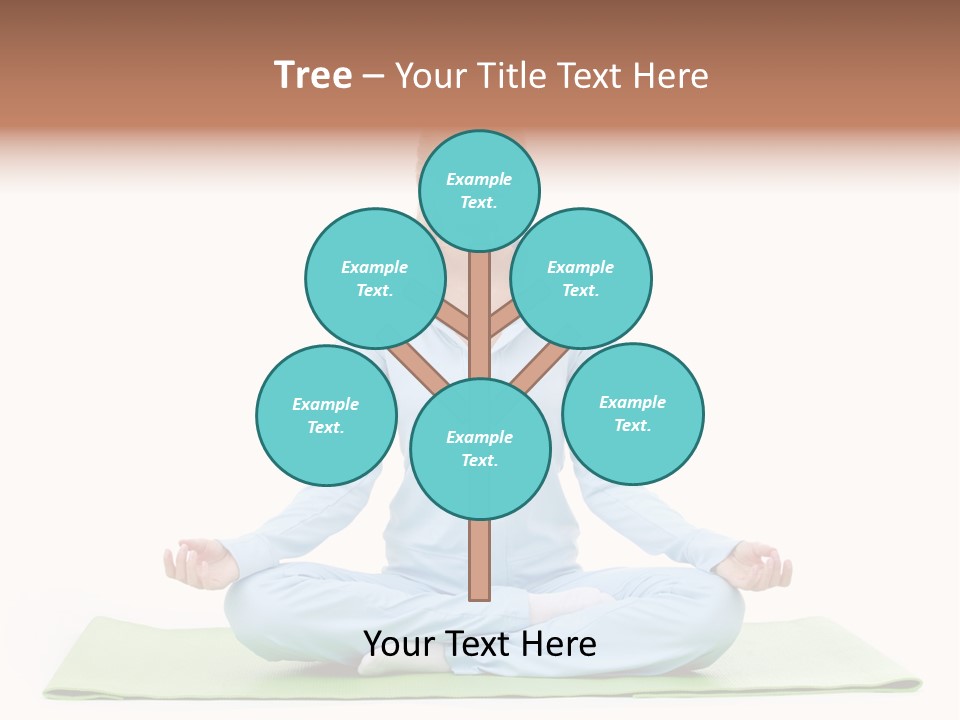 Tree – Your Title Text Here

Example Text.

Example Text.

Example Text.

Example Text.

Example Text.

Example Text.

Your Text Here